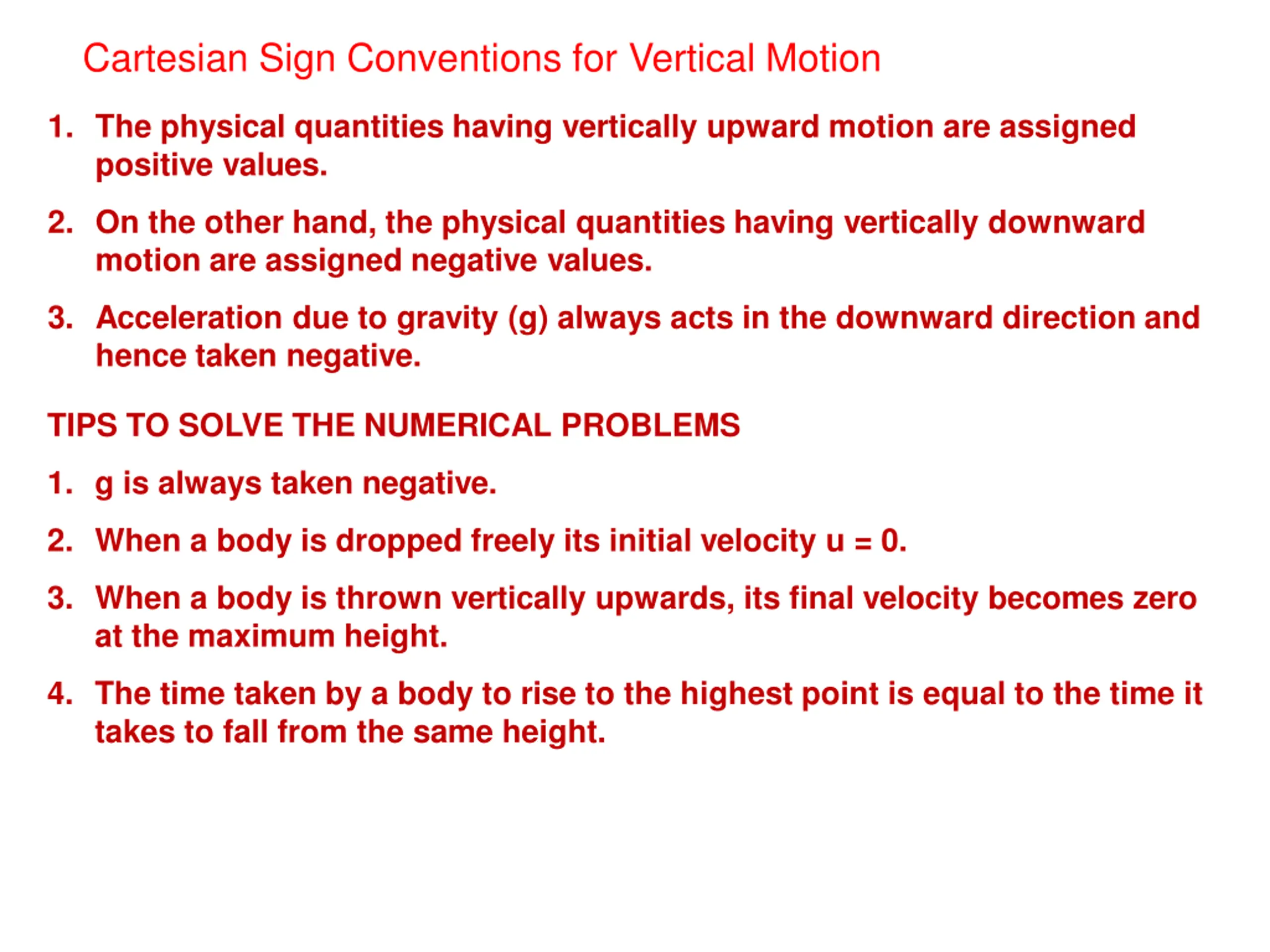 Cartesian Sign Conventions for Vertical Motion

1. The physical quantities having vertically upward motion are assigned positive values.

2. On the other hand, the physical quantities having vertically downward motion are assigned negative values.

3. Acceleration due to gravity (g) always acts in the downward direction and hence taken negative.

TIPS TO SOLVE THE NUMERICAL PROBLEMS

1. g is always taken negative.

2. When a body is dropped freely its initial velocity u = 0.

3. When a body is thrown vertically upwards, its final velocity becomes zero at the maximum height.

4. The time taken by a body to rise to the highest point is equal to the time it takes to fall from the same height.